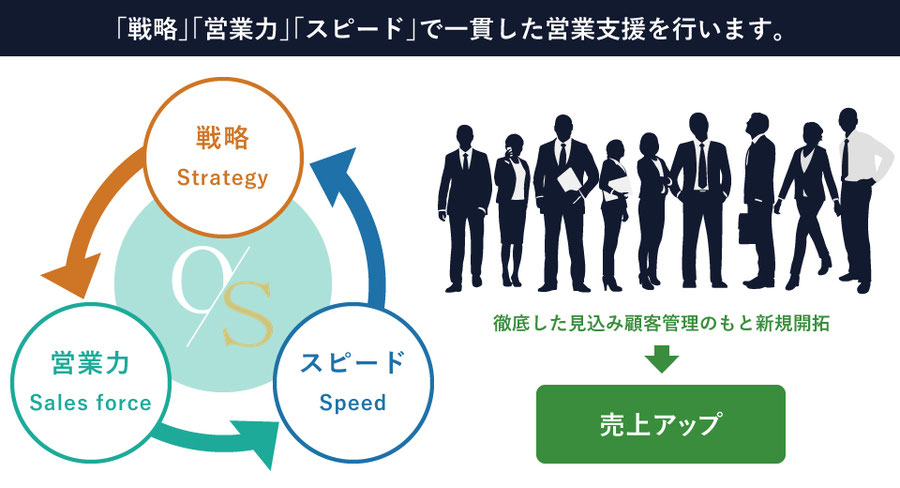 「戦略」「営業力」「スピード」で一貫した営業支援を行います。

戦略
Strategy

O/S

営業力
Sales force

スピード
Speed

徹底した見込み顧客管理のもと新規開拓

売上アップ